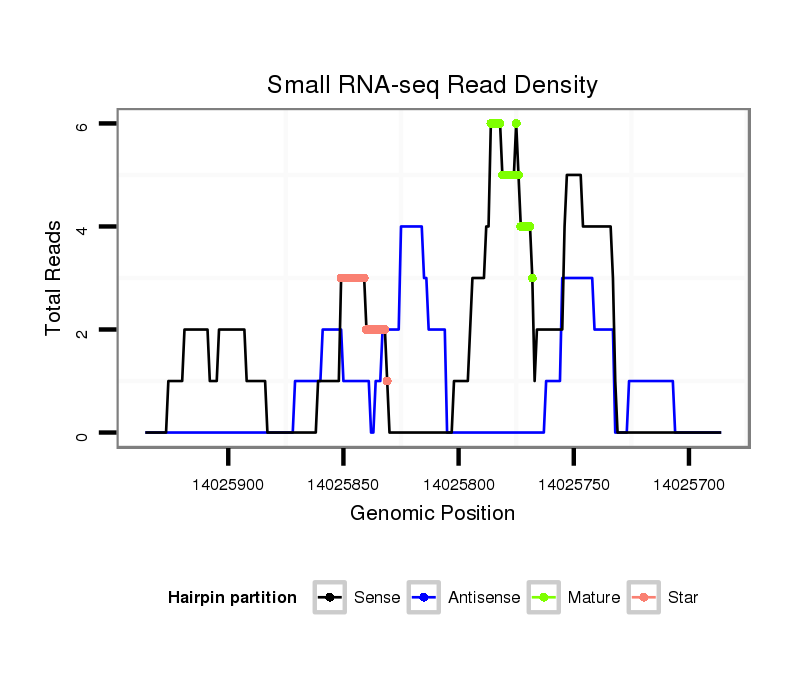 Small RNA-seq Read Density

Total Reads

6
4
2
0

14025900
14025850
14025800
14025750
14025700

Genomic Position

Hairpin partition
Sense
Antisense
Mature
Star